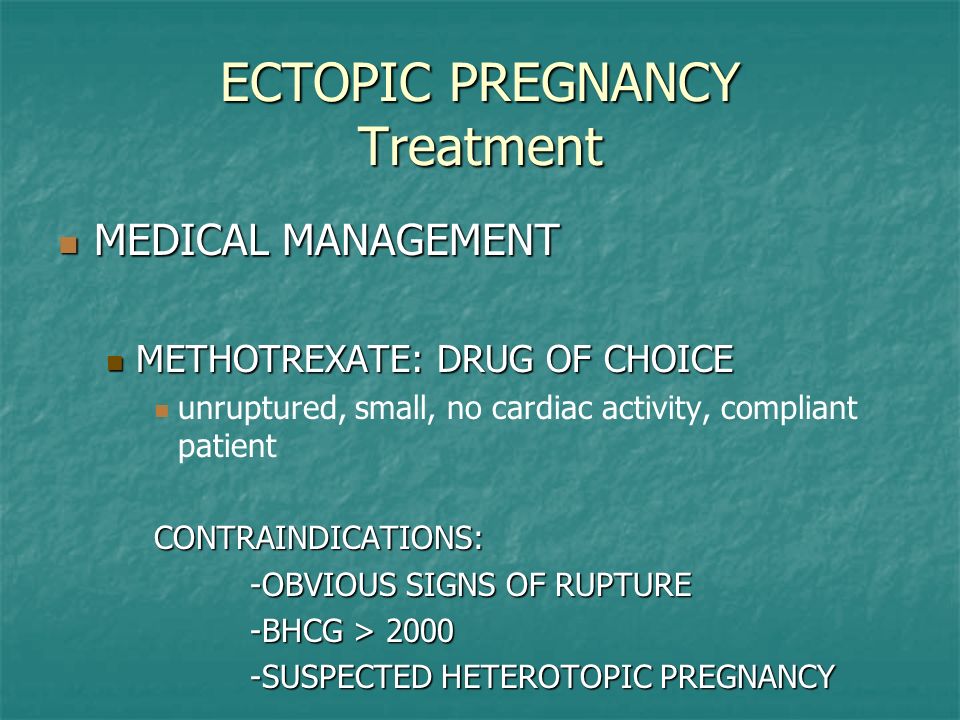 ECTOPIC PREGNANCY
Treatment

MEDICAL MANAGEMENT

METHOTREXATE: DRUG OF CHOICE

unruptured, small, no cardiac activity, compliant patient

CONTRAINDICATIONS:
-OBVIOUS SIGNS OF RUPTURE
-BHCG > 2000
-SUSPECTED HETEROTOPIC PREGNANCY